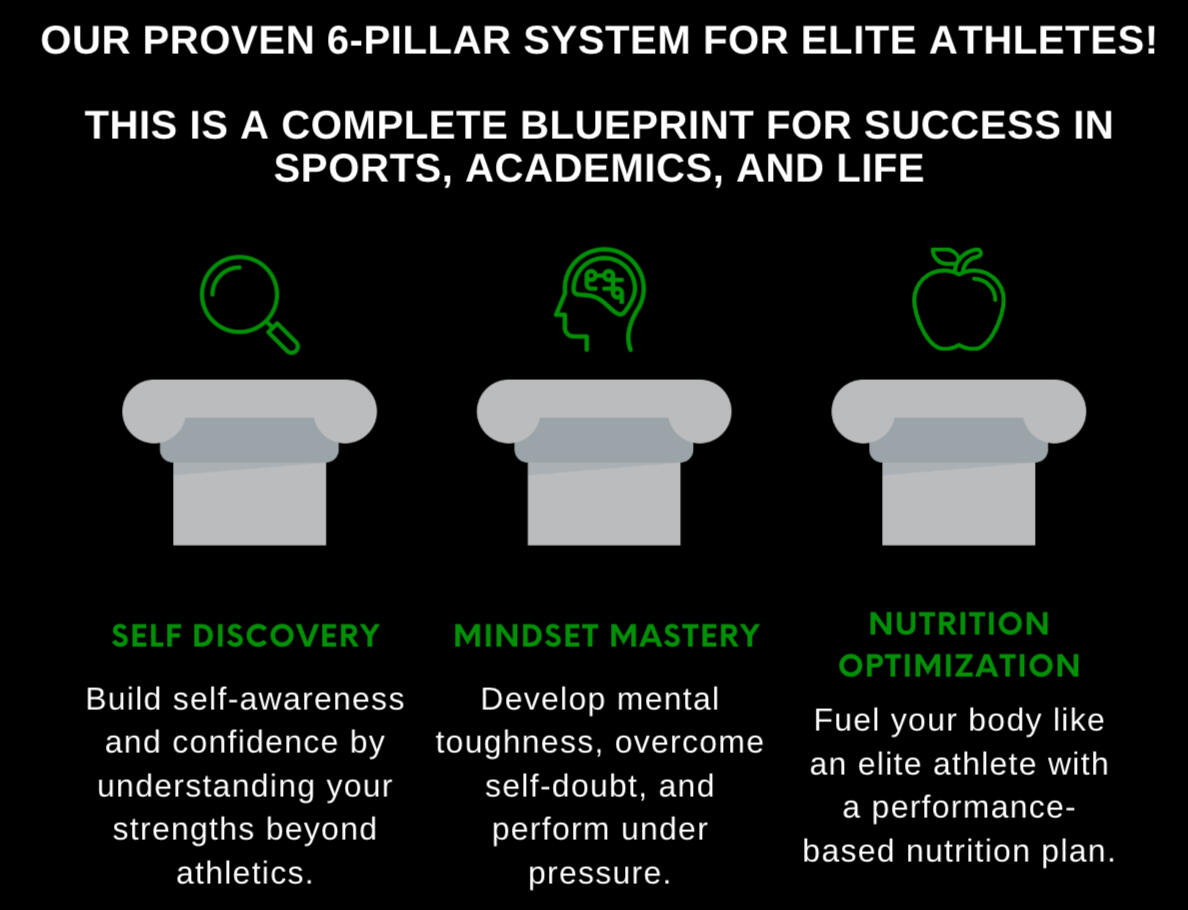 OUR PROVEN 6-PILLAR SYSTEM FOR ELITE ATHLETES!

THIS IS A COMPLETE BLUEPRINT FOR SUCCESS IN SPORTS, ACADEMICS, AND LIFE

SELF DISCOVERY

Build self-awareness and confidence by understanding your strengths beyond athletics.

MINDSET MASTERY

Develop mental toughness, overcome self-doubt, and perform under pressure.

NUTRITION OPTIMIZATION

Fuel your body like an elite athlete with a performance-based nutrition plan.